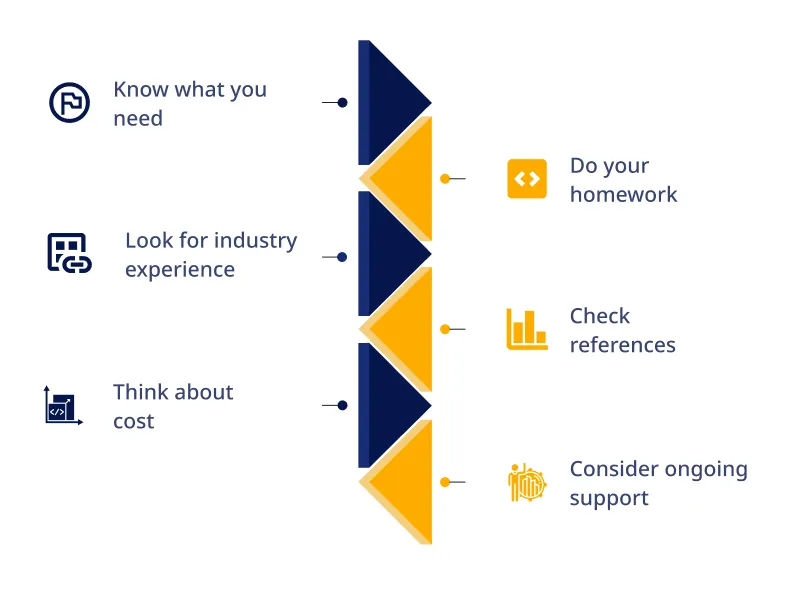 Know what you need

Do your homework

Look for industry experience

Check references

Think about cost

Consider ongoing support